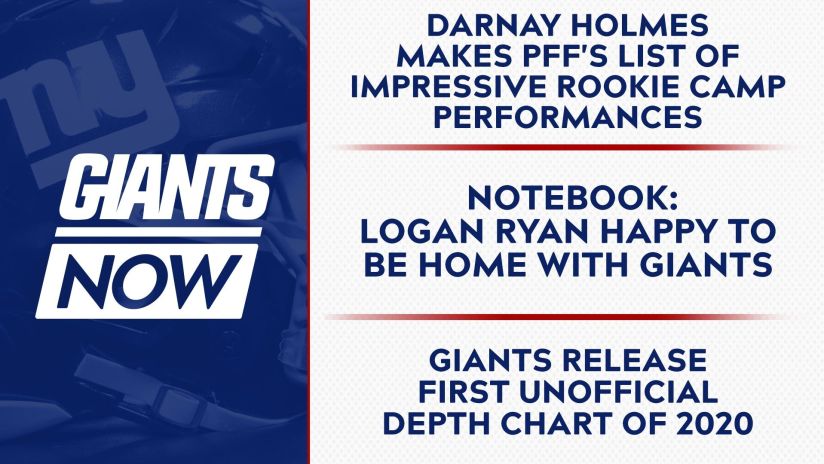 ny

GIANTS
NOW

DARNAY HOLMES MAKES PFF'S LIST OF IMPRESSIVE ROOKIE CAMP PERFORMANCES

NOTEBOOK: LOGAN RYAN HAPPY TO BE HOME WITH GIANTS

GIANTS RELEASE FIRST UNOFFICIAL DEPTH CHART OF 2020